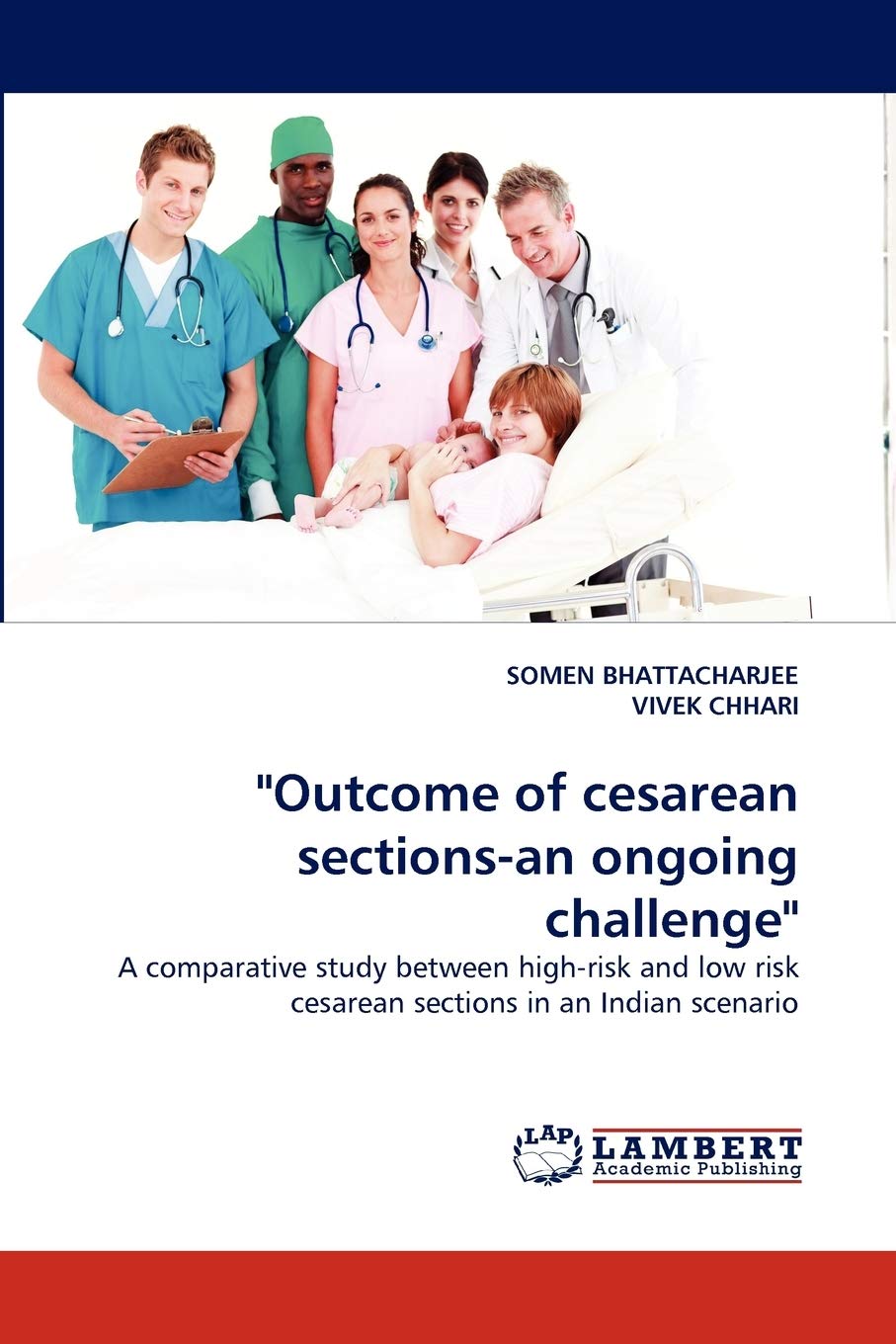 SOMEN BHATTACHARJEE
VIVEK CHHARI

"Outcome of cesarean sections-an ongoing challenge"

A comparative study between high-risk and low risk cesarean sections in an Indian scenario

LAP LAMBERT Academic Publishing